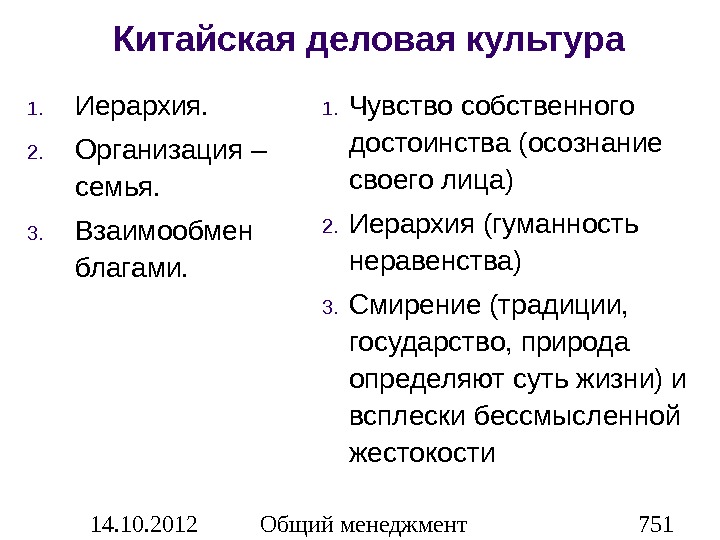 Китайская деловая культура

1. Иерархия.
2. Организация – семья.
3. Взаимообмен благами.

1. Чувство собственного достоинства (осознание своего лица)
2. Иерархия (гуманность неравенства)
3. Смирение (традиции, государство, природа определяют суть жизни) и всплески бессмысленной жестокости

14.10.2012 Общий менеджмент 751